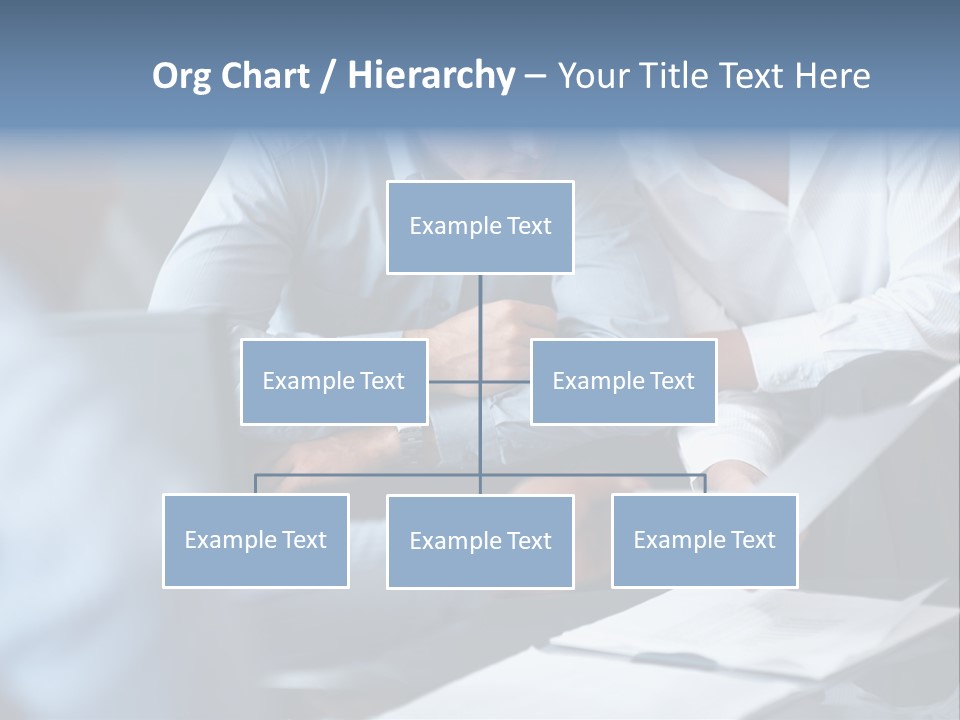 Org Chart / Hierarchy – Your Title Text Here

Example Text

Example Text

Example Text

Example Text

Example Text

Example Text